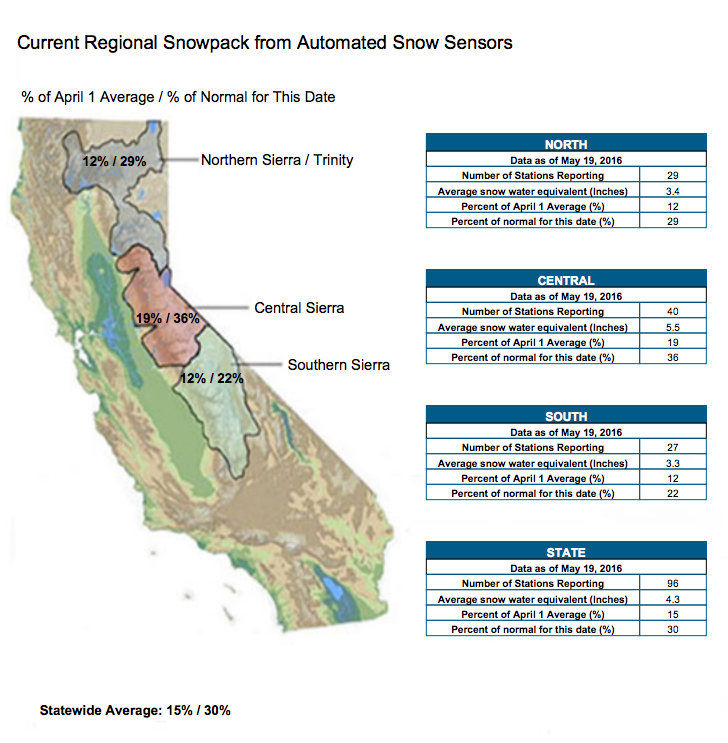 Current Regional Snowpack from Automated Snow Sensors

% of April 1 Average / % of Normal for This Date

12% / 29% Northern Sierra / Trinity

19% / 36% Central Sierra

12% / 22% Southern Sierra

| NORTH | |
|---|---|
| Data as of May 19, 2016 | |
| Number of Stations Reporting | 29 |
| Average snow water equivalent (Inches) | 3.4 |
| Percent of April 1 Average (%) | 12 |
| Percent of normal for this date (%) | 29 |

| CENTRAL | |
|---|---|
| Data as of May 19, 2016 | |
| Number of Stations Reporting | 40 |
| Average snow water equivalent (Inches) | 5.5 |
| Percent of April 1 Average (%) | 19 |
| Percent of normal for this date (%) | 36 |

| SOUTH | |
|---|---|
| Data as of May 19, 2016 | |
| Number of Stations Reporting | 27 |
| Average snow water equivalent (Inches) | 3.3 |
| Percent of April 1 Average (%) | 12 |
| Percent of normal for this date (%) | 22 |

| STATE | |
|---|---|
| Data as of May 19, 2016 | |
| Number of Stations Reporting | 96 |
| Average snow water equivalent (Inches) | 4.3 |
| Percent of April 1 Average (%) | 15 |
| Percent of normal for this date (%) | 30 |

Statewide Average: 15% / 30%